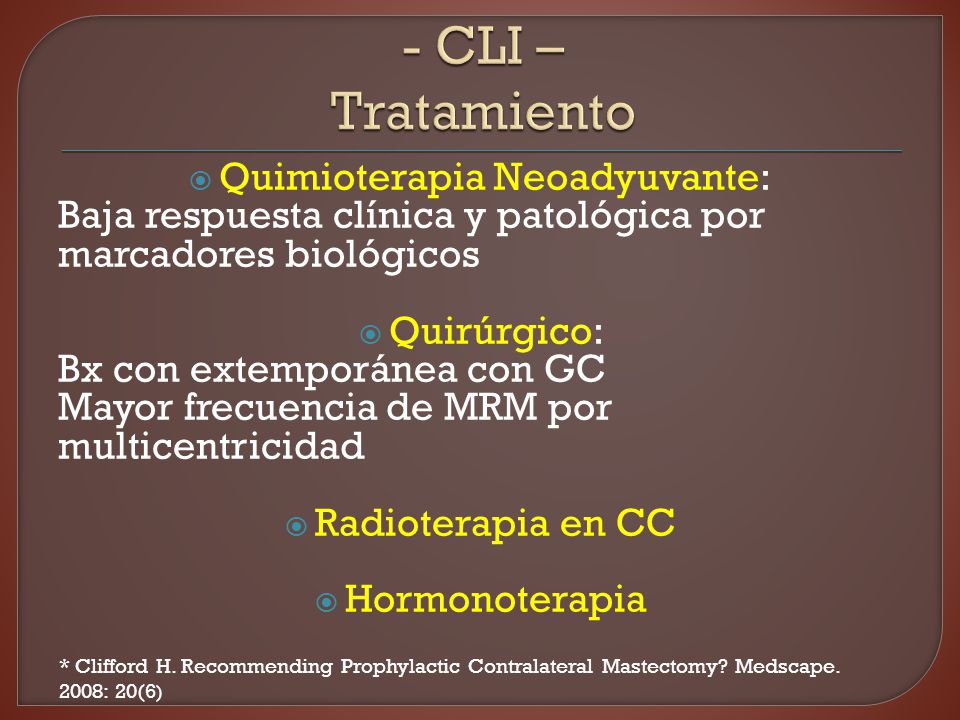 - CLI –
Tratamiento

Quimioterapia Neoadyuvante:
Baja respuesta clínica y patológica por marcadores biológicos

Quirúrgico:
Bx con extemporánea con GC
Mayor frecuencia de MRM por multicentricidad

Radioterapia en CC

Hormonoterapia

* Clifford H. Recommending Prophylactic Contralateral Mastectomy? Medscape. 2008: 20(6)